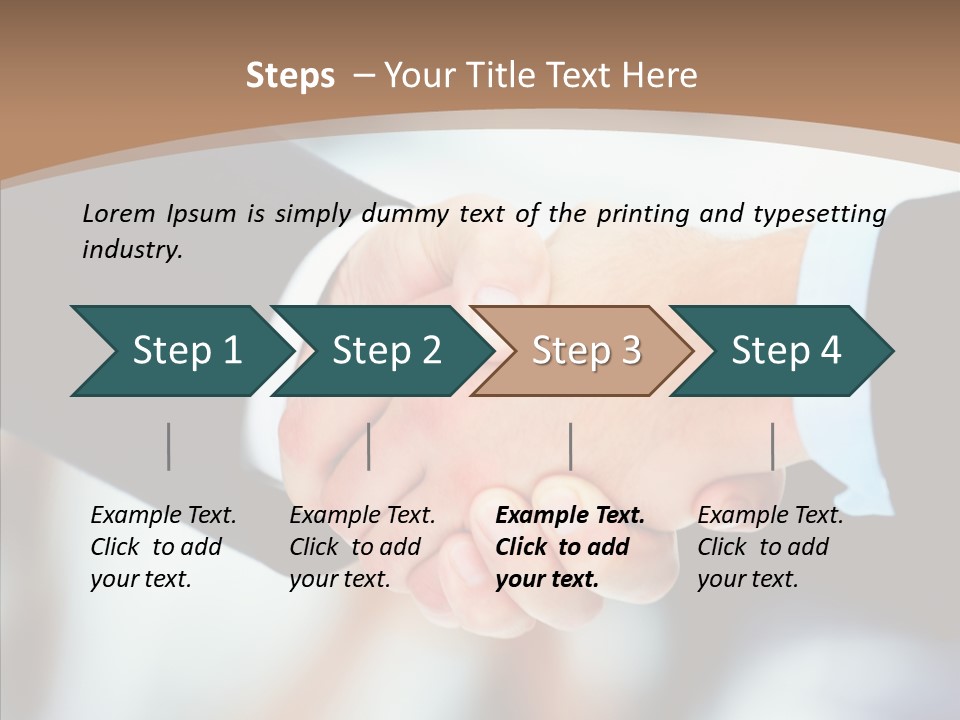 Steps – Your Title Text Here

Lorem Ipsum is simply dummy text of the printing and typesetting industry.

Step 1

Step 2

Step 3

Step 4

Example Text. Click to add your text.

Example Text. Click to add your text.

Example Text. Click to add your text.

Example Text. Click to add your text.